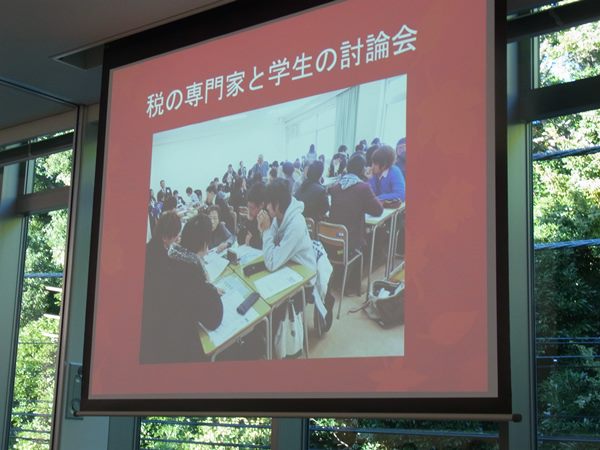 税の専門家と学生の討論会